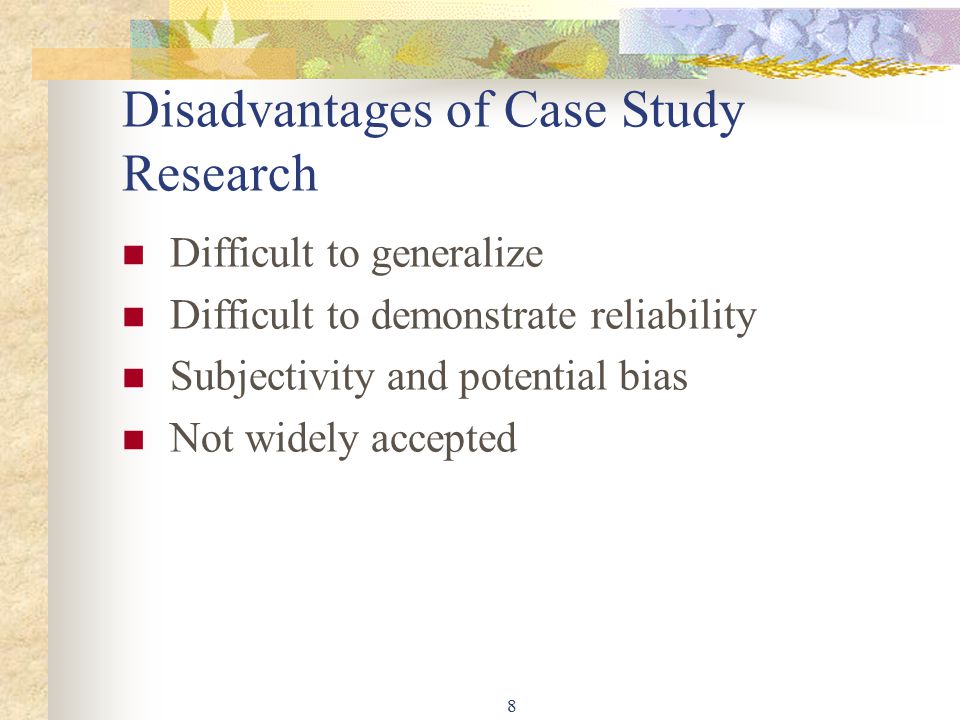 Disadvantages of Case Study Research

- Difficult to generalize
- Difficult to demonstrate reliability
- Subjectivity and potential bias
- Not widely accepted

8